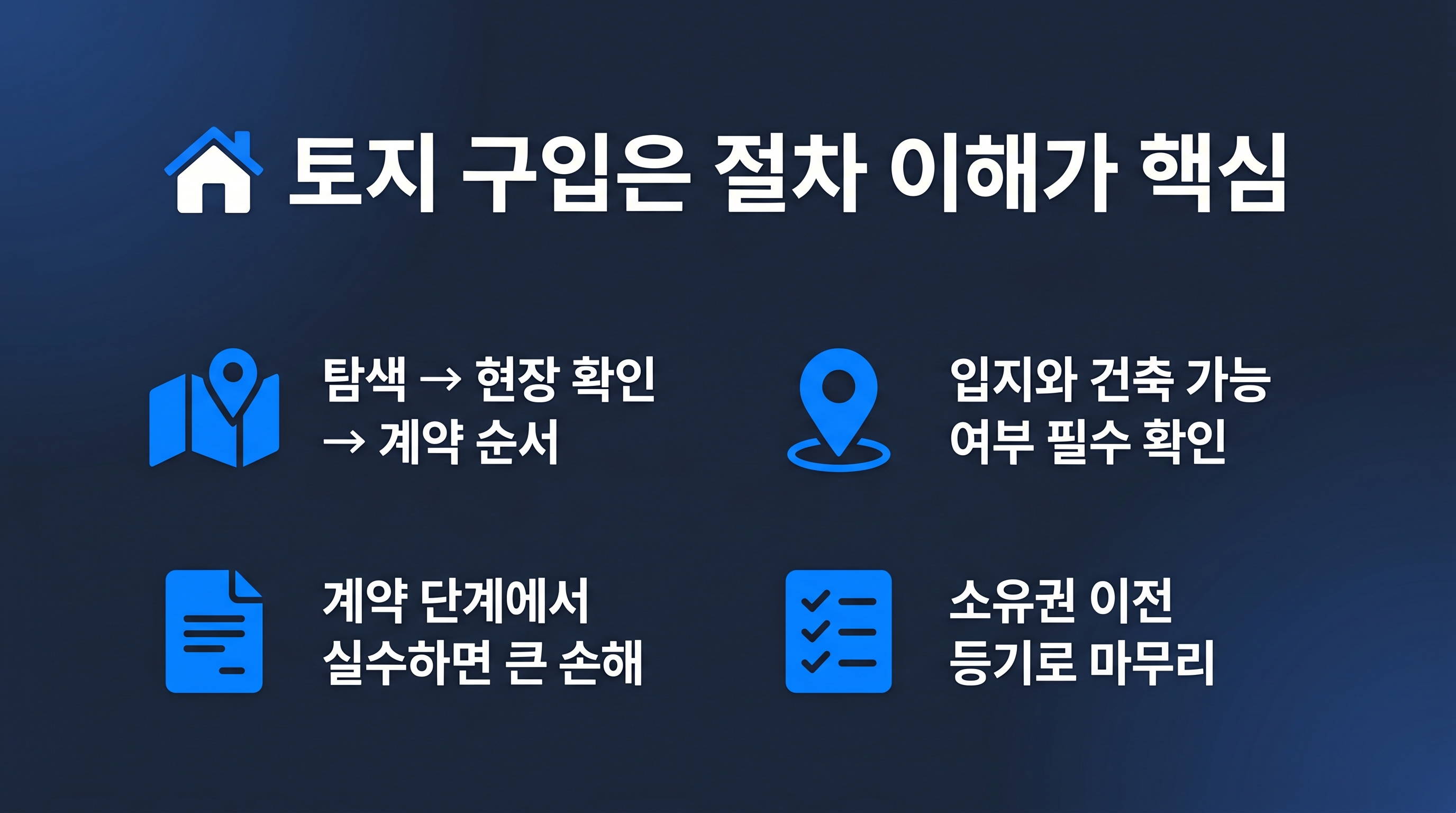 토지 구입은 절차 이해가 핵심

탐색 → 현장 확인 → 계약 순서

입지와 건축 가능 여부 필수 확인

계약 단계에서 실수하면 큰 손해

소유권 이전 등기로 마무리